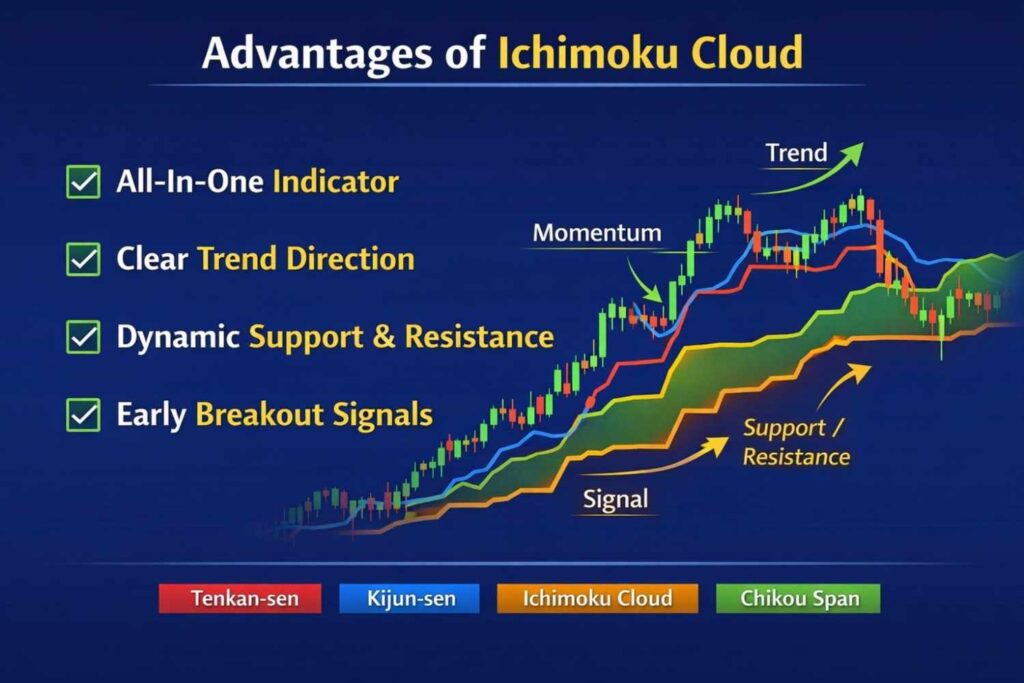 Advantages of Ichimoku Cloud

All-In-One Indicator

Clear Trend Direction

Dynamic Support & Resistance

Early Breakout Signals

Trend

Momentum

Support / Resistance

Signal

Tenkan-sen

Kijun-sen

Ichimoku Cloud

Chikou Span